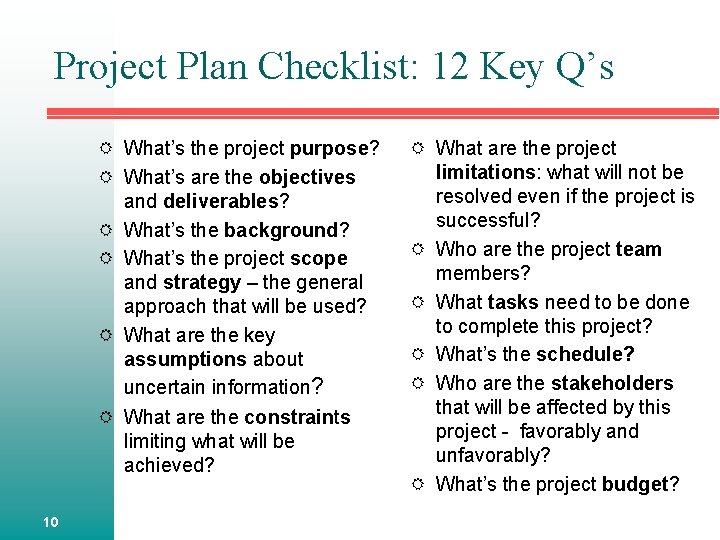 Project Plan Checklist: 12 Key Q's

What's the project purpose?

What's are the objectives and deliverables?

What's the background?

What's the project scope and strategy – the general approach that will be used?

What are the key assumptions about uncertain information?

What are the constraints limiting what will be achieved?

What are the project limitations: what will not be resolved even if the project is successful?

Who are the project team members?

What tasks need to be done to complete this project?

What's the schedule?

Who are the stakeholders that will be affected by this project - favorably and unfavorably?

What's the project budget?

10